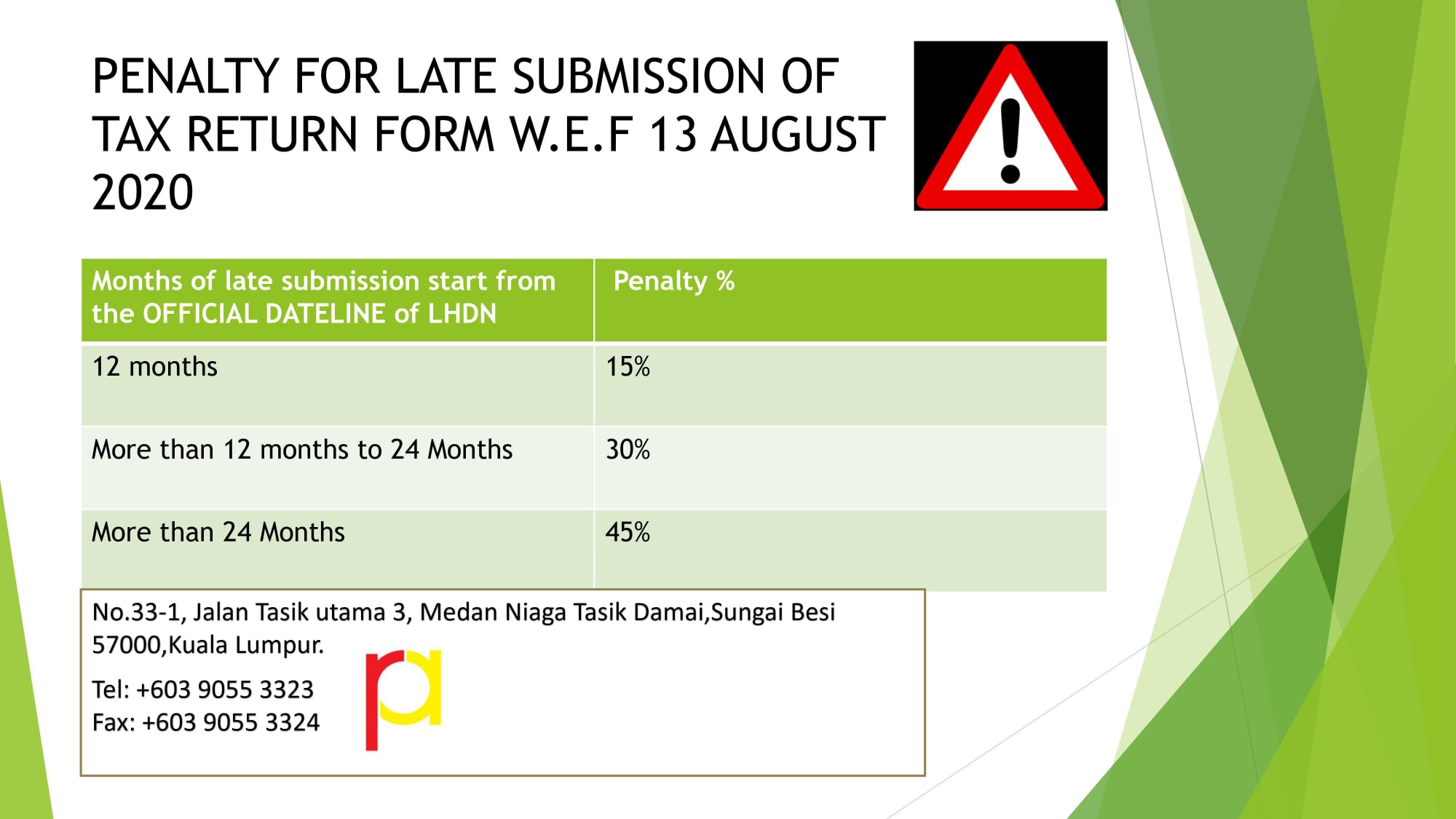 PENALTY FOR LATE SUBMISSION OF TAX RETURN FORM W.E.F 13 AUGUST 2020

| Months of late submission start from the OFFICIAL DATELINE of LHDN | Penalty % |
|---|---|
| 12 months | 15% |
| More than 12 months to 24 Months | 30% |
| More than 24 Months | 45% |

No.33-1, Jalan Tasik utama 3, Medan Niaga Tasik Damai,Sungai Besi 57000,Kuala Lumpur.

Tel: +603 9055 3323
Fax: +603 9055 3324